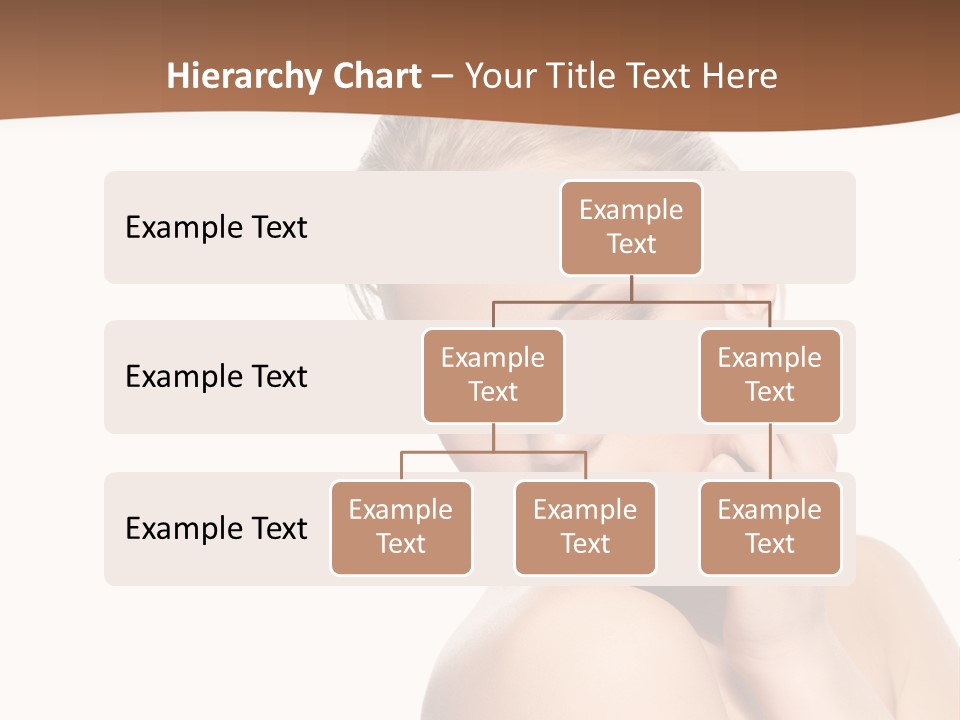 Hierarchy Chart – Your Title Text Here

Example Text

Example Text

Example Text

Example Text

Example Text

Example Text

Example Text

Example Text

Example Text